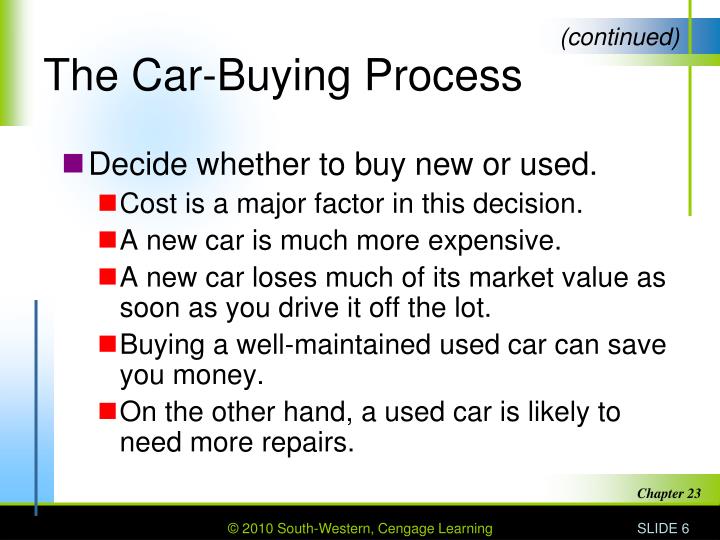 (continued)

The Car-Buying Process

Decide whether to buy new or used.

Cost is a major factor in this decision.

A new car is much more expensive.

A new car loses much of its market value as soon as you drive it off the lot.

Buying a well-maintained used car can save you money.

On the other hand, a used car is likely to need more repairs.

Chapter 23

© 2010 South-Western, Cengage Learning

SLIDE 6